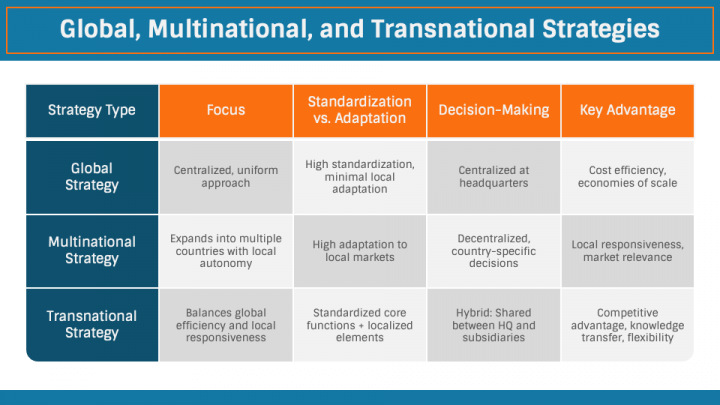 Global, Multinational, and Transnational Strategies

| Strategy Type | Focus | Standardization vs. Adaptation | Decision-Making | Key Advantage |
|---|---|---|---|---|
| Global Strategy | Centralized, uniform approach | High standardization, minimal local adaptation | Centralized at headquarters | Cost efficiency, economies of scale |
| Multinational Strategy | Expands into multiple countries with local autonomy | High adaptation to local markets | Decentralized, country-specific decisions | Local responsiveness, market relevance |
| Transnational Strategy | Balances global efficiency and local responsiveness | Standardized core functions + localized elements | Hybrid: Shared between HQ and subsidiaries | Competitive advantage, knowledge transfer, flexibility |